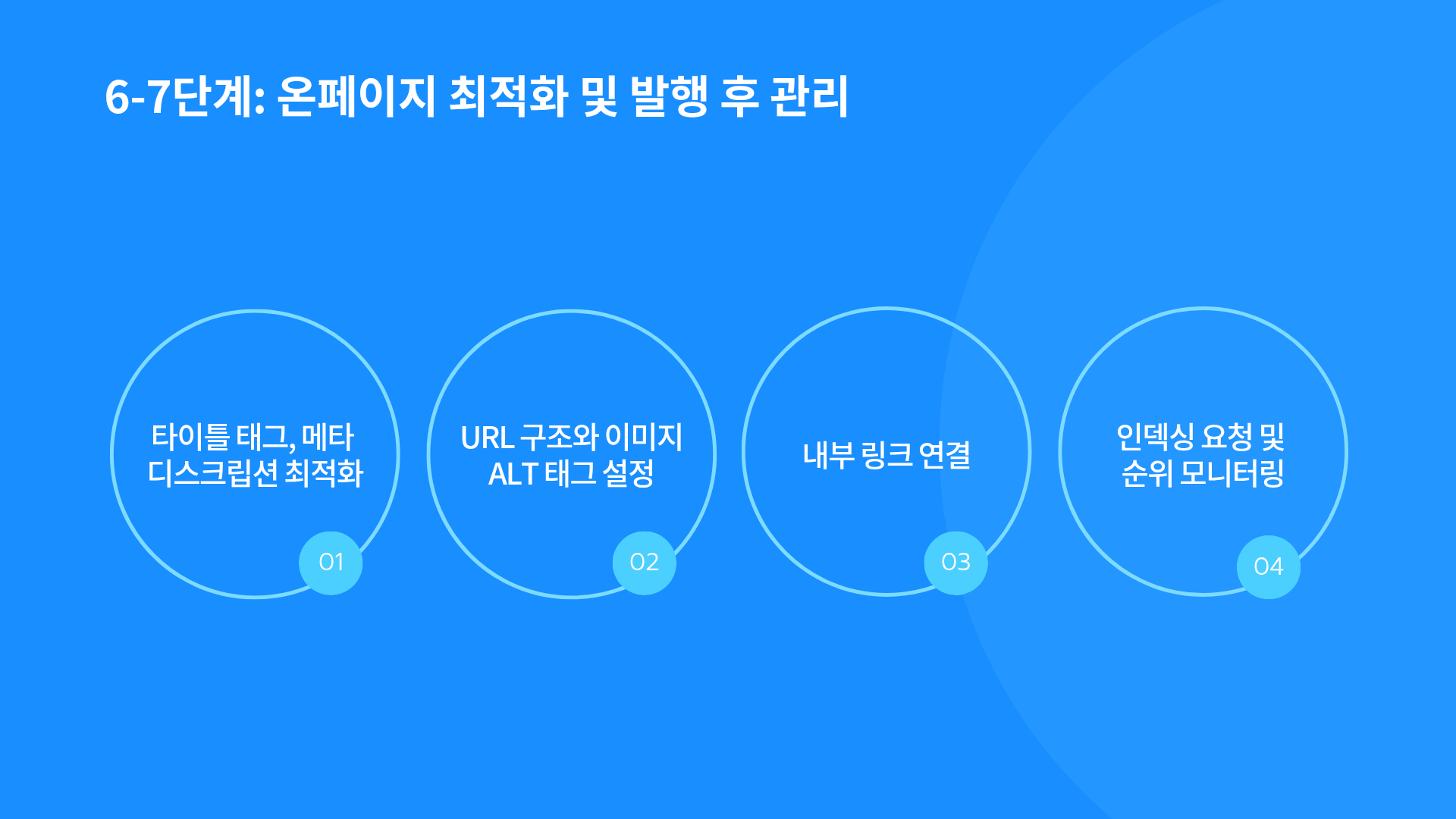 6-7단계: 온페이지 최적화 및 발행 후 관리

타이틀 태그, 메타 디스크립션 최적화

01

URL 구조와 이미지 ALT 태그 설정

02

내부 링크 연결

03

인덱싱 요청 및 순위 모니터링

04